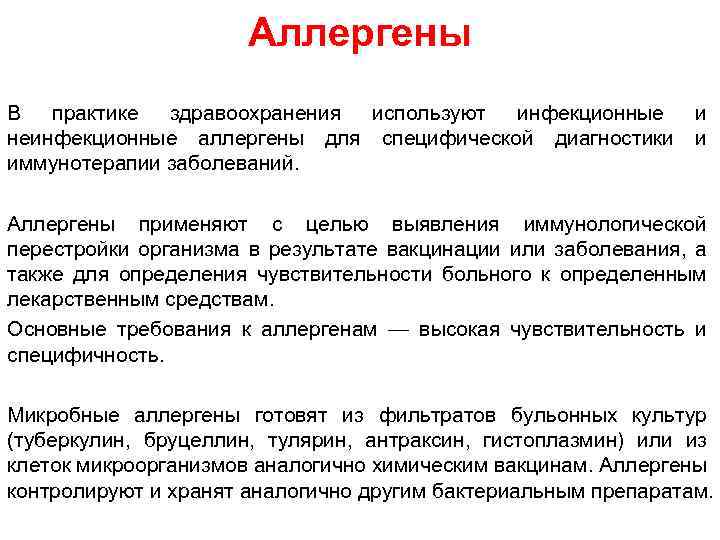 Аллергены

В практике здравоохранения используют инфекционные и неинфекционные аллергены для специфической диагностики и иммунотерапии заболеваний.

Аллергены применяют с целью выявления иммунологической перестройки организма в результате вакцинации или заболевания, а также для определения чувствительности больного к определенным лекарственным средствам.

Основные требования к аллергенам — высокая чувствительность и специфичность.

Микробные аллергены готовят из фильтратов бульонных культур (туберкулин, бруцеллин, тулярин, антраксин, гистоплазмин) или из клеток микроорганизмов аналогично химическим вакцинам. Аллергены контролируют и хранят аналогично другим бактериальным препаратам.